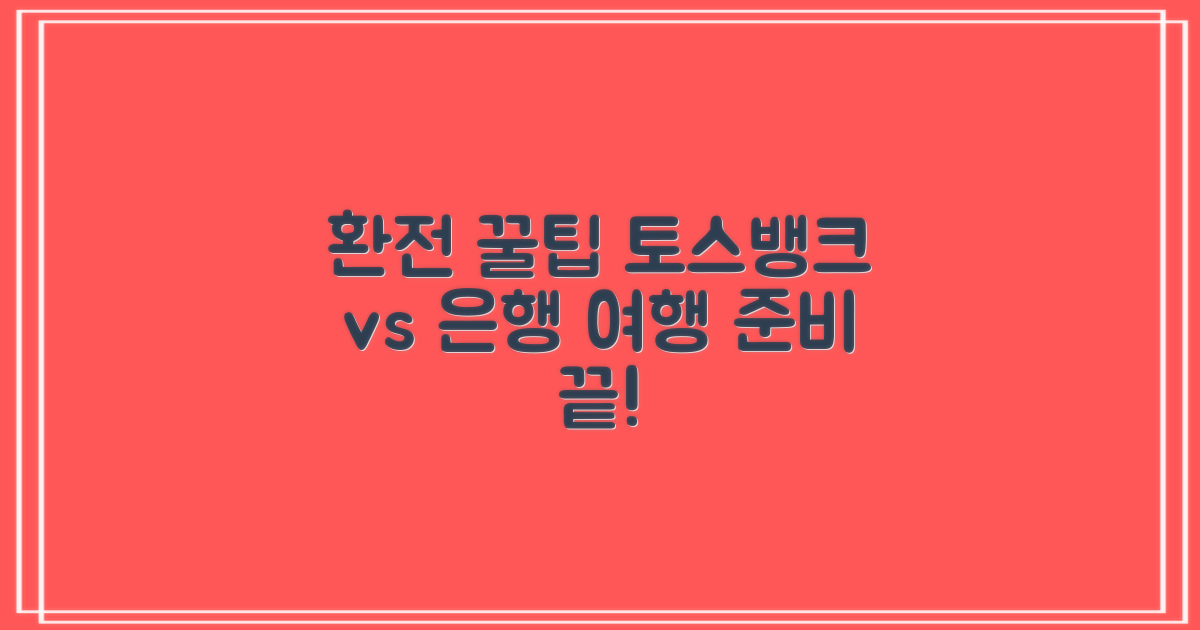 환전 꿀팁 토스뱅크 vs 은행 여행 준비 끝!